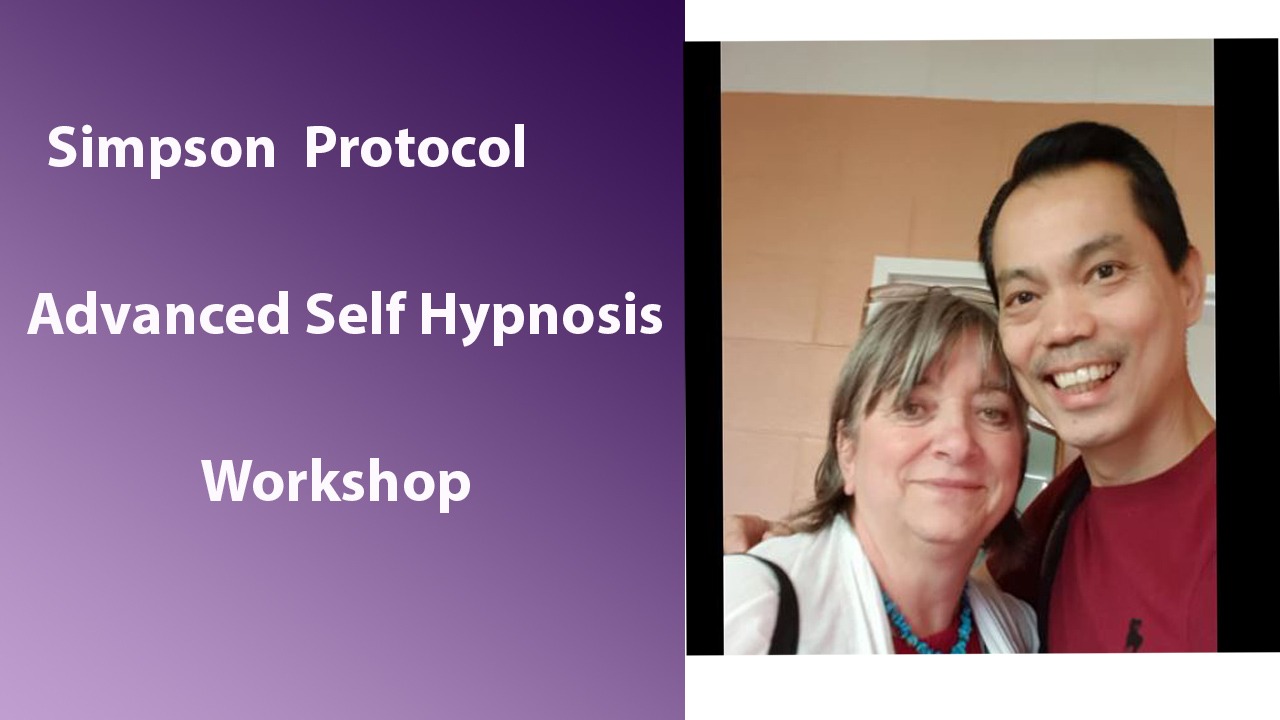 Simpson Protocol

Advanced Self Hypnosis

Workshop